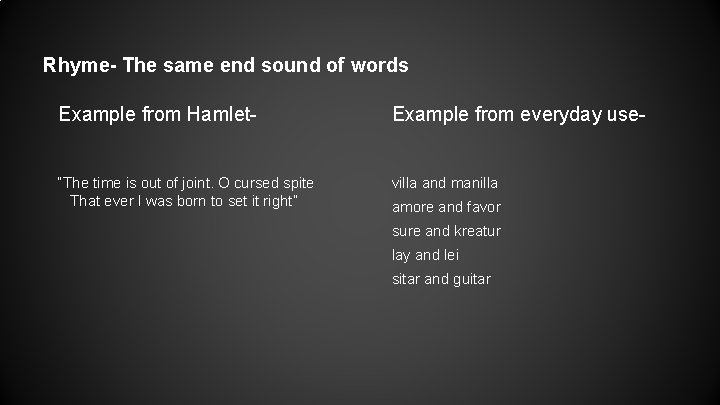 Rhyme- The same end sound of words

Example from Hamlet-

"The time is out of joint. O cursed spite
That ever I was born to set it right"

Example from everyday use-

villa and manilla
amore and favor
sure and kreatur
lay and lei
sitar and guitar